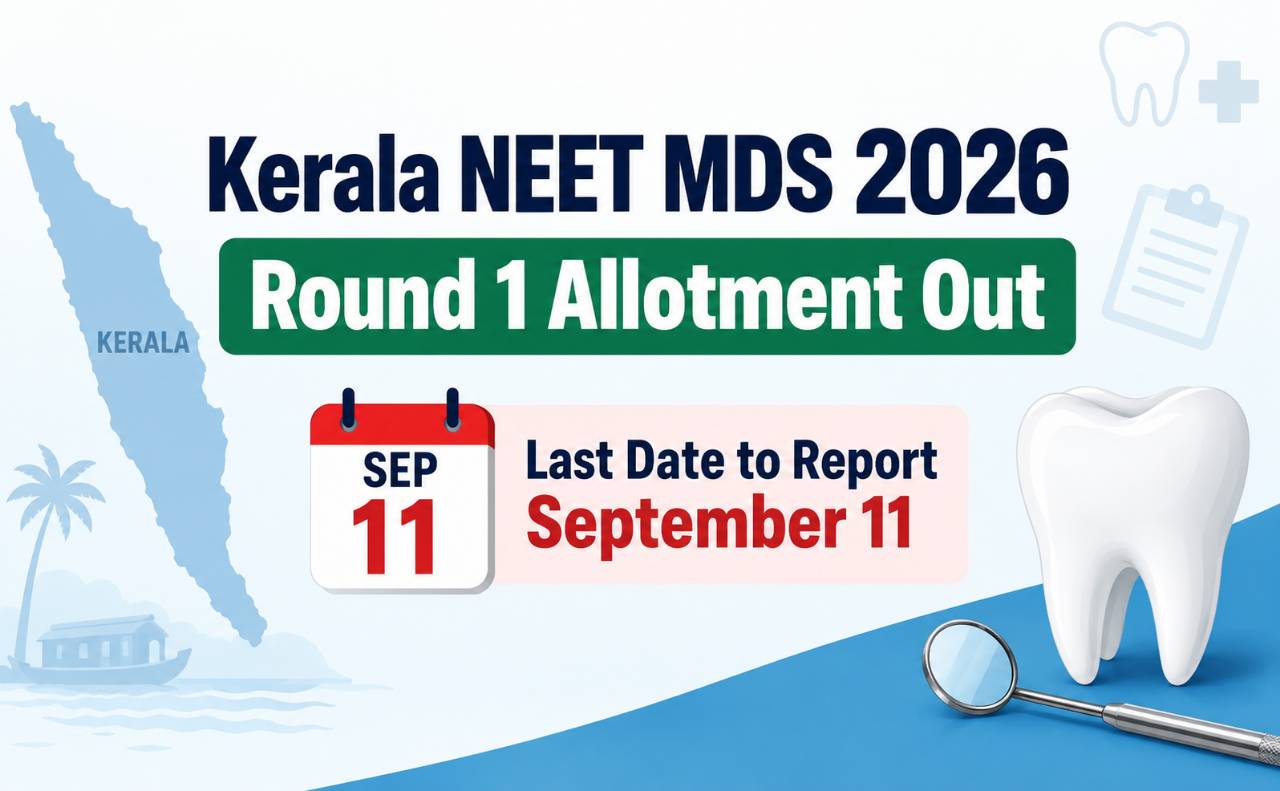 Kerala NEET MDS 2026

Round 1 Allotment Out

KERALA

SEP
11

Last Date to Report
September 11